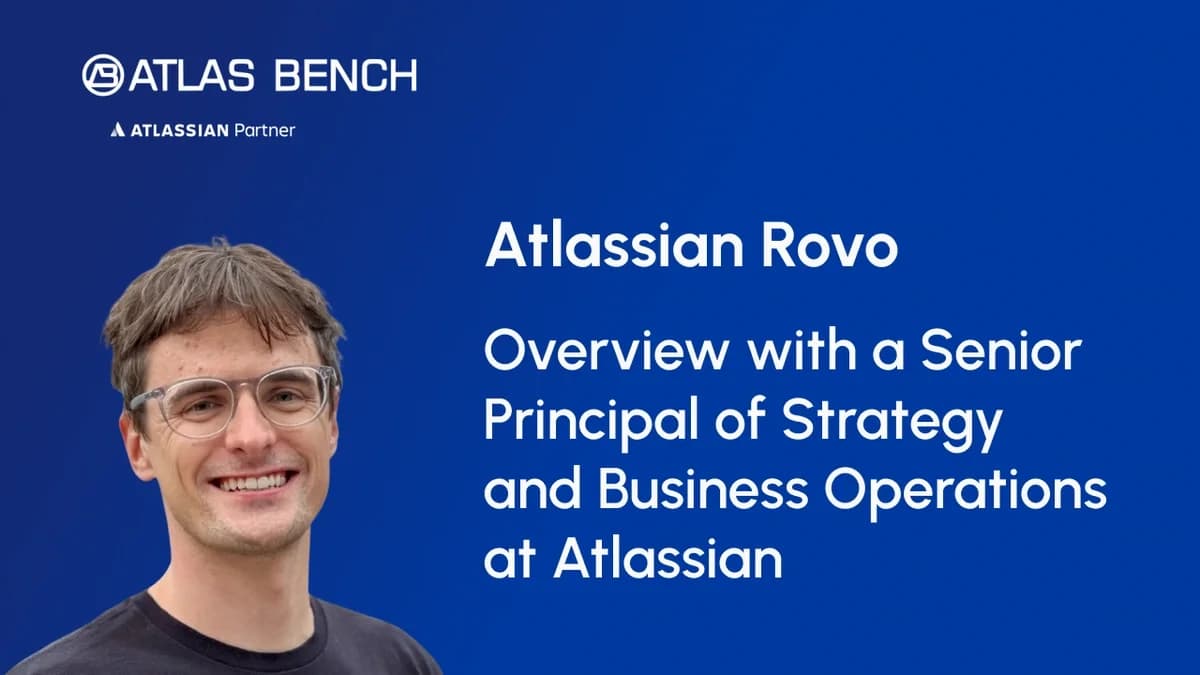 ATLAS BENCH
ATLASSIAN Partner

Atlassian Rovo

Overview with a Senior Principal of Strategy and Business Operations at Atlassian